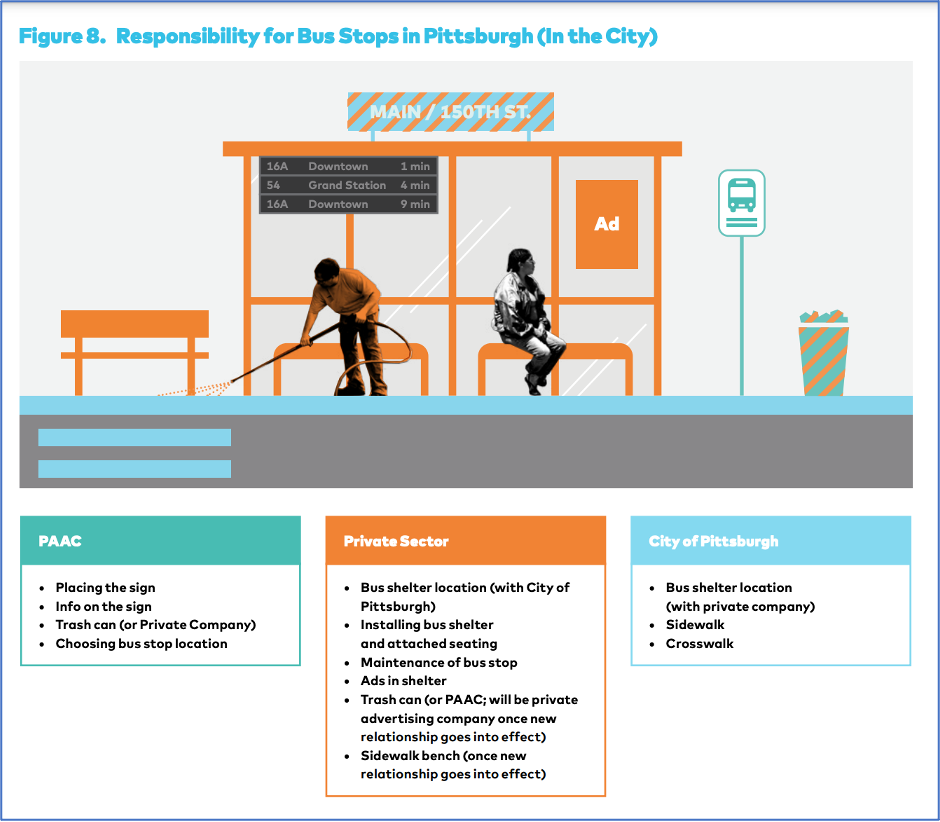 Figure 8. Responsibility for Bus Stops in Pittsburgh (In the City)

MAIN / 150TH ST.

| 16A | Downtown | 1 min |
|---|---|---|
| 54 | Grand Station | 4 min |
| 16A | Downtown | 9 min |

Ad

PAAC

- Placing the sign
- Info on the sign
- Trash can (or Private Company)
- Choosing bus stop location

Private Sector

- Bus shelter location (with City of Pittsburgh)
- Installing bus shelter and attached seating
- Maintenance of bus stop
- Ads in shelter
- Trash can (or PAAC; will be private advertising company once new relationship goes into effect)
- Sidewalk bench (once new relationship goes into effect)

City of Pittsburgh

- Bus shelter location (with private company)
- Sidewalk
- Crosswalk